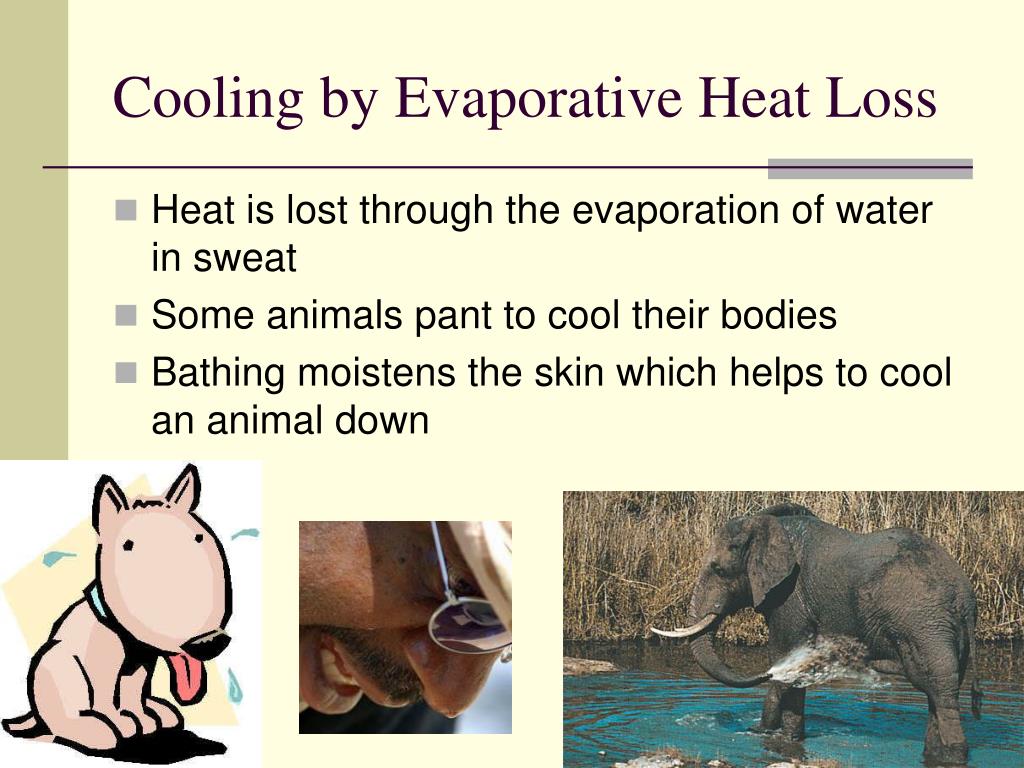 Cooling by Evaporative Heat Loss

Heat is lost through the evaporation of water in sweat

Some animals pant to cool their bodies

Bathing moistens the skin which helps to cool an animal down